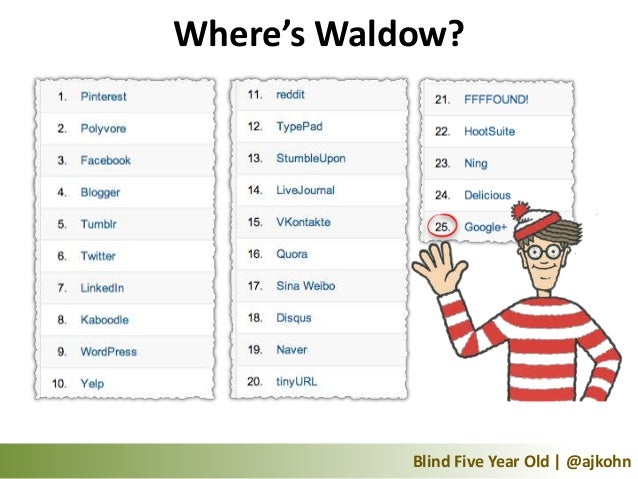 Where's Waldow?

1. Pinterest
2. Polyvore
3. Facebook
4. Blogger
5. Tumblr
6. Twitter
7. LinkedIn
8. Kaboodle
9. WordPress
10. Yelp

11. reddit
12. TypePad
13. StumbleUpon
14. LiveJournal
15. VKontakte
16. Quora
17. Sina Weibo
18. Disqus
19. Naver
20. tinyURL

21. FFFFOUND!
22. HootSuite
23. Ning
24. Delicious
25. Google+

Blind Five Year Old | @ajkohn